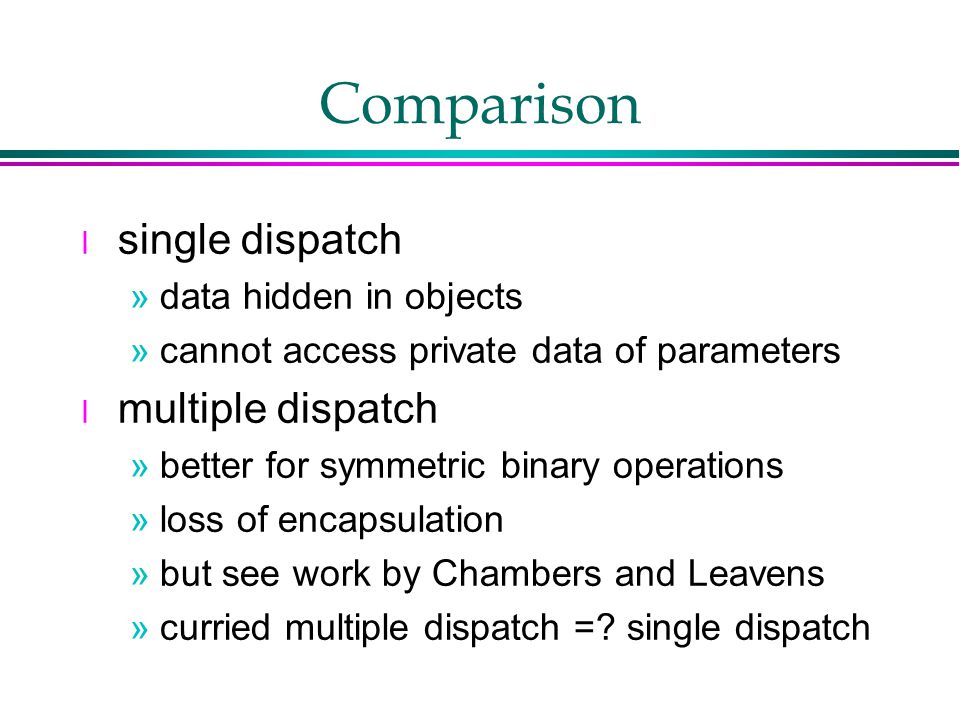 Comparison

l single dispatch
» data hidden in objects
» cannot access private data of parameters

l multiple dispatch
» better for symmetric binary operations
» loss of encapsulation
» but see work by Chambers and Leavens
» curried multiple dispatch =? single dispatch